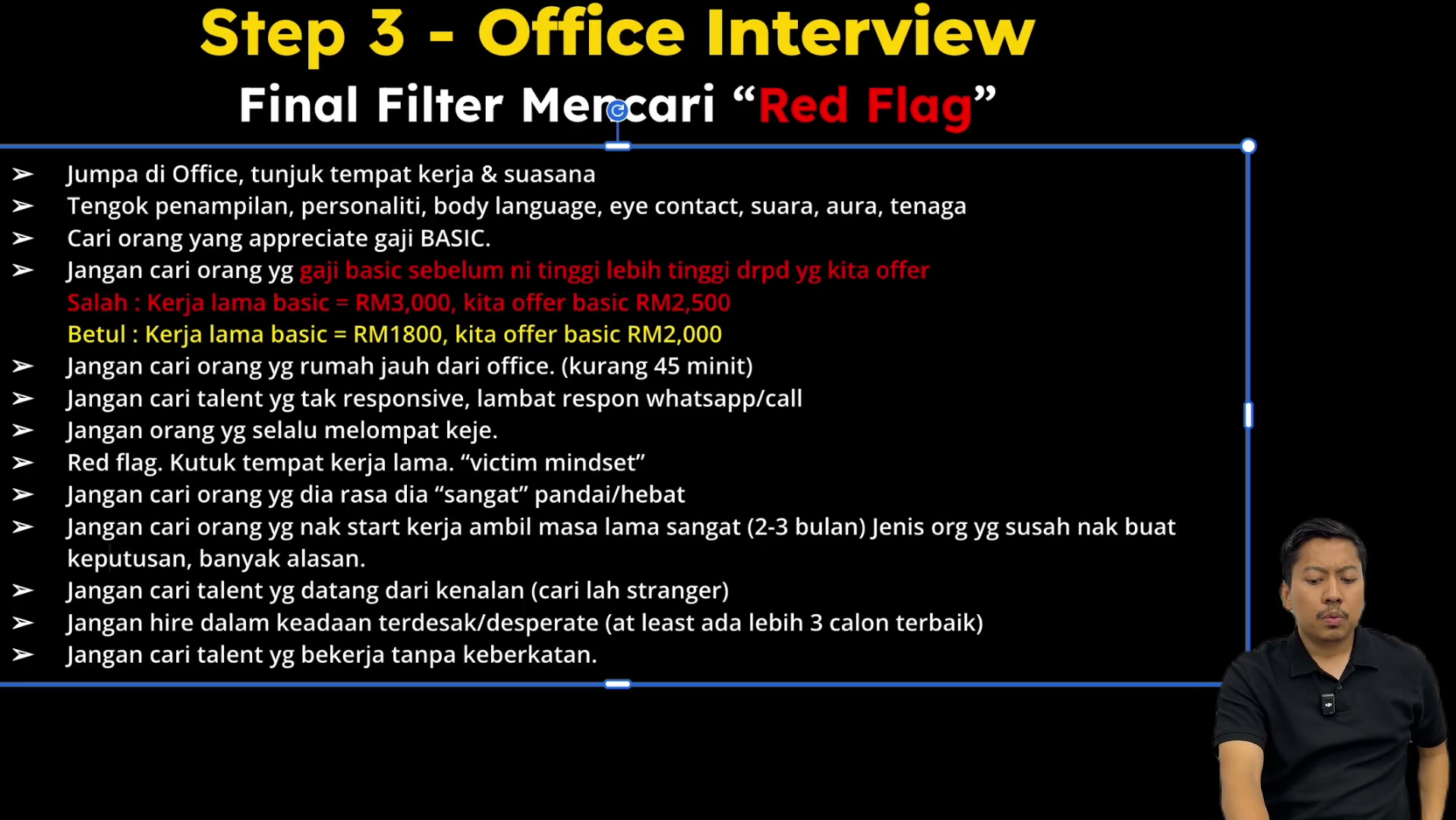 Step 3 - Office Interview

Final Filter Mencari "Red Flag"

➢ Jumpa di Office, tunjuk tempat kerja & suasana
➢ Tengok penampilan, personaliti, body language, eye contact, suara, aura, tenaga
➢ Cari orang yang appreciate gaji BASIC.
➢ Jangan cari orang yg gaji basic sebelum ni tinggi lebih tinggi drpd yg kita offer
Salah : Kerja lama basic = RM3,000, kita offer basic RM2,500
Betul : Kerja lama basic = RM1800, kita offer basic RM2,000
➢ Jangan cari orang yg rumah jauh dari office. (kurang 45 minit)
➢ Jangan cari talent yg tak responsive, lambat respon whatsapp/call
➢ Jangan orang yg selalu melompat keje.
➢ Red flag. Kutuk tempat kerja lama. "victim mindset"
➢ Jangan cari orang yg dia rasa dia "sangat" pandai/hebat
➢ Jangan cari orang yg nak start kerja ambil masa lama sangat (2-3 bulan) Jenis org yg susah nak buat keputusan, banyak alasan.
➢ Jangan cari talent yg datang dari kenalan (cari lah stranger)
➢ Jangan hire dalam keadaan terdesak/desperate (at least ada lebih 3 calon terbaik)
➢ Jangan cari talent yg bekerja tanpa keberkatan.